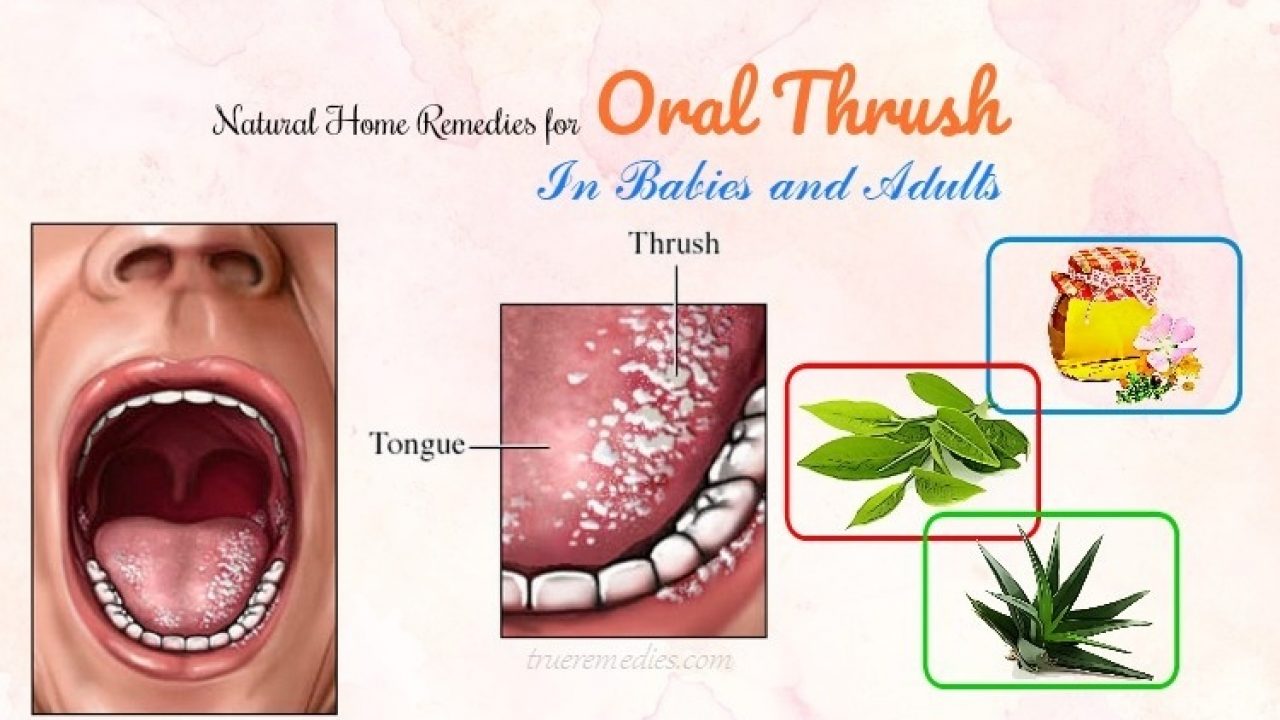 Natural Home Remedies for Oral Thrush
In Babies and Adults

Thrush

Tongue

trueremedies.com